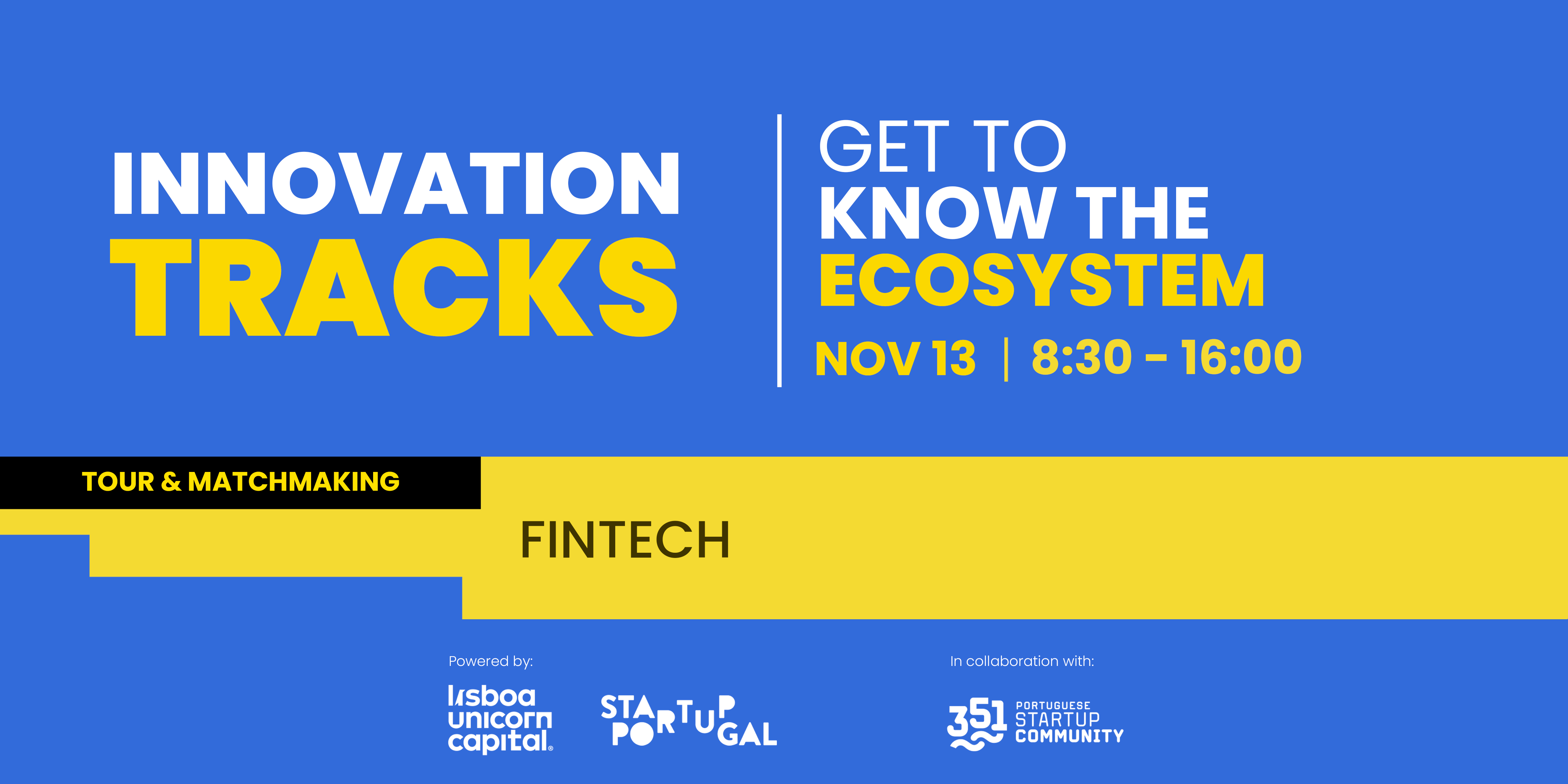 INNOVATION TRACKS

GET TO KNOW THE ECOSYSTEM

NOV 13 | 8:30 - 16:00

TOUR & MATCHMAKING

FINTECH

Powered by:

lisboa unicorn capital

STARTUP PORTUGAL

In collaboration with:

351 PORTUGUESE STARTUP COMMUNITY